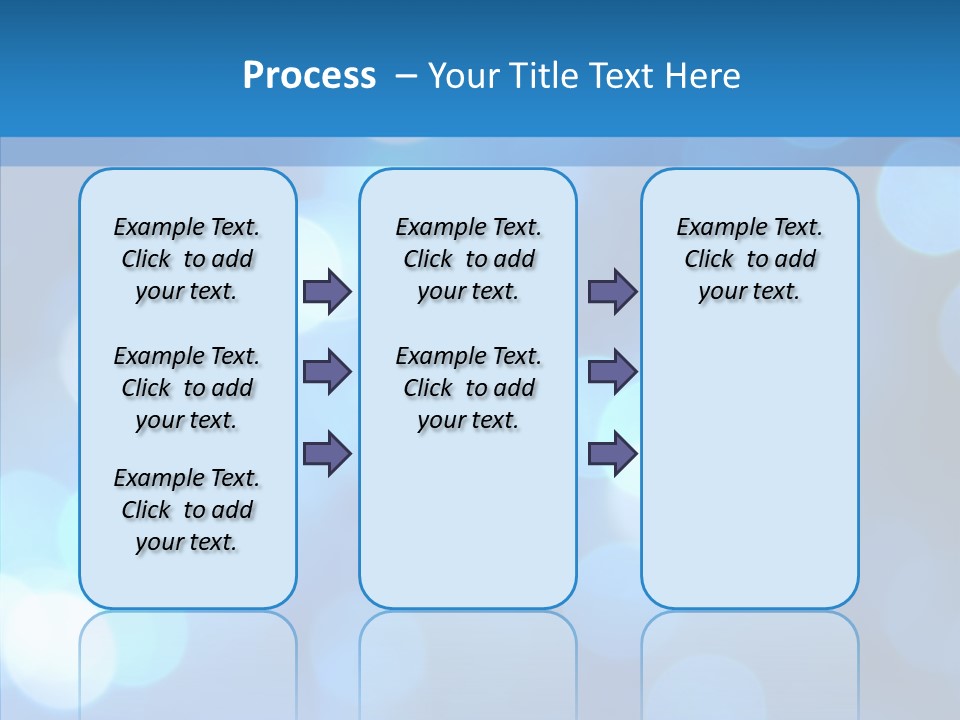 Process – Your Title Text Here

Example Text. Click to add your text.

Example Text. Click to add your text.

Example Text. Click to add your text.

Example Text. Click to add your text.

Example Text. Click to add your text.

Example Text. Click to add your text.